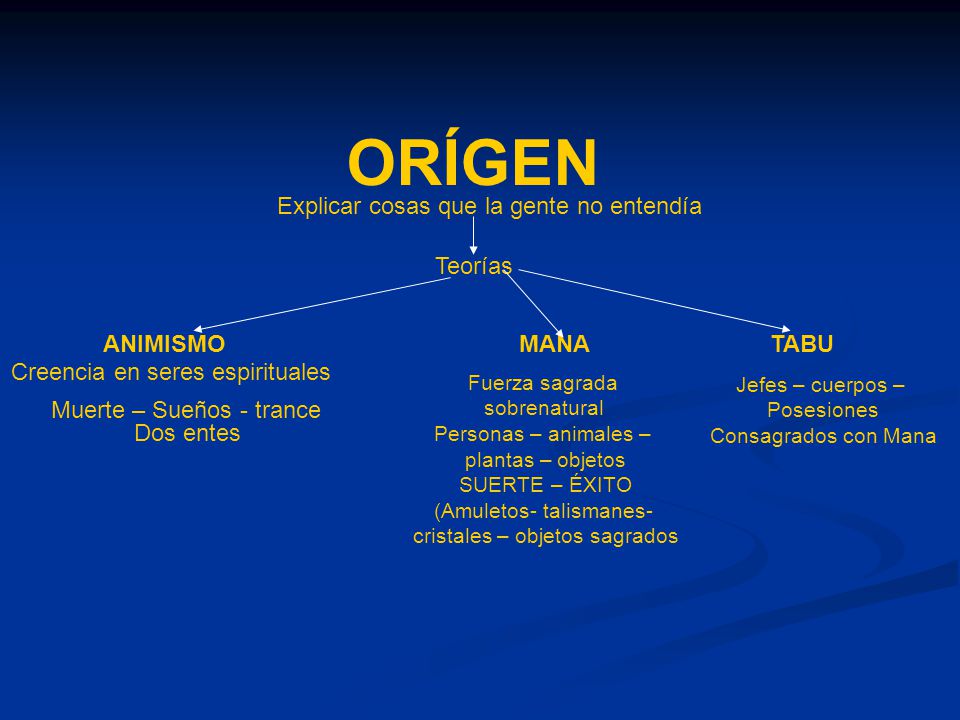 ORÍGEN

Explicar cosas que la gente no entendía

Teorías

ANIMISMO

Creencia en seres espirituales

Muerte – Sueños - trance
Dos entes

MANA

Fuerza sagrada sobrenatural
Personas – animales – plantas – objetos
SUERTE – ÉXITO
(Amuletos- talismanes- cristales – objetos sagrados

TABU

Jefes – cuerpos – Posesiones
Consagrados con Mana